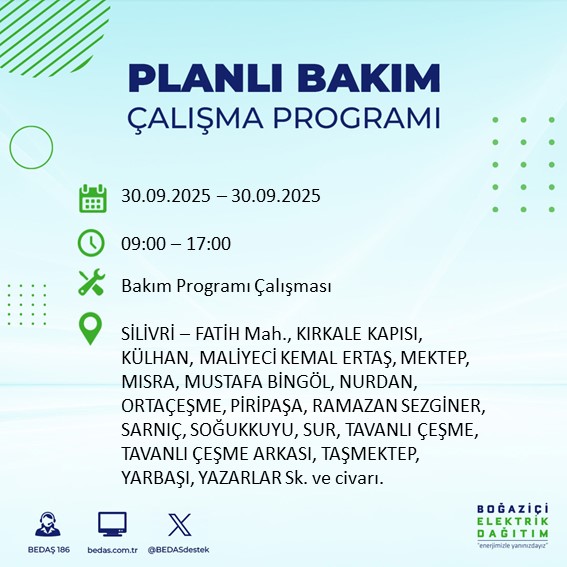 PLANLI BAKIM
ÇALIŞMA PROGRAMI

30.09.2025 – 30.09.2025

09:00 – 17:00

Bakım Programı Çalışması

SİLİVRİ – FATİH Mah., KIRKALE KAPISI, KÜLHAN, MALİYECİ KEMAL ERTAŞ, MEKTEP, MISRA, MUSTAFA BİNGÖL, NURDAN, ORTAÇEŞME, PİRİPAŞA, RAMAZAN SEZGİNER, SARNIÇ, SOĞUKKUYU, SUR, TAVANLI ÇEŞME, TAVANLI ÇEŞME ARKASI, TAŞMEKTEP, YARBAŞI, YAZARLAR Sk. ve civarı.

BEDAŞ 186
bedas.com.tr
@BEDASdestek

BOĞAZİÇİ
ELEKTRİK
DAĞITIM
"enerjimizle yanınızdayız"